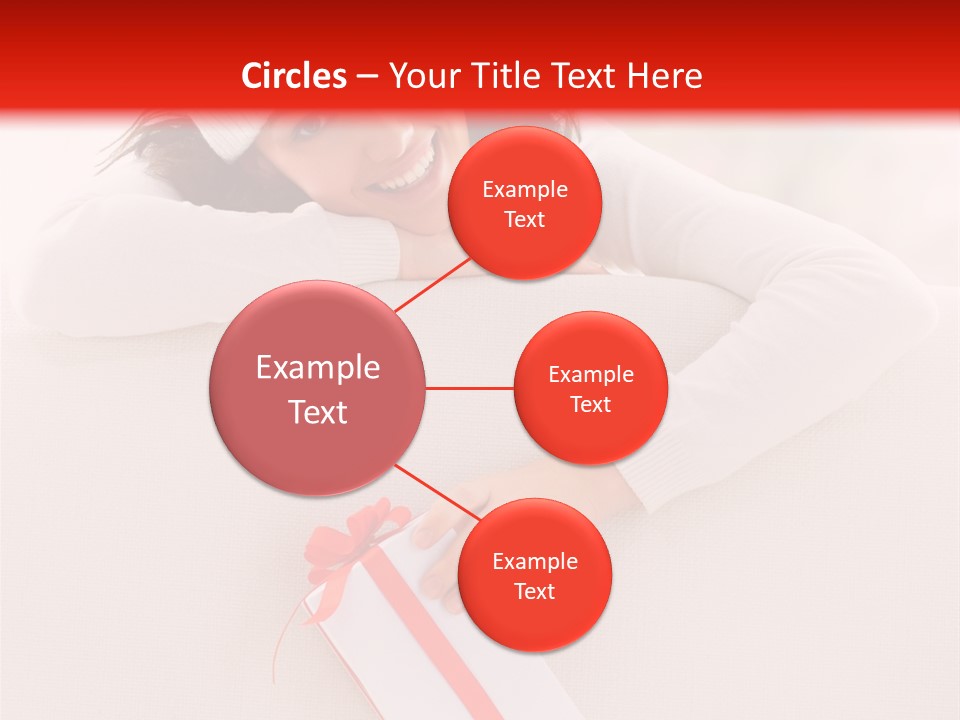 Circles – Your Title Text Here

Example Text

Example Text

Example Text

Example Text